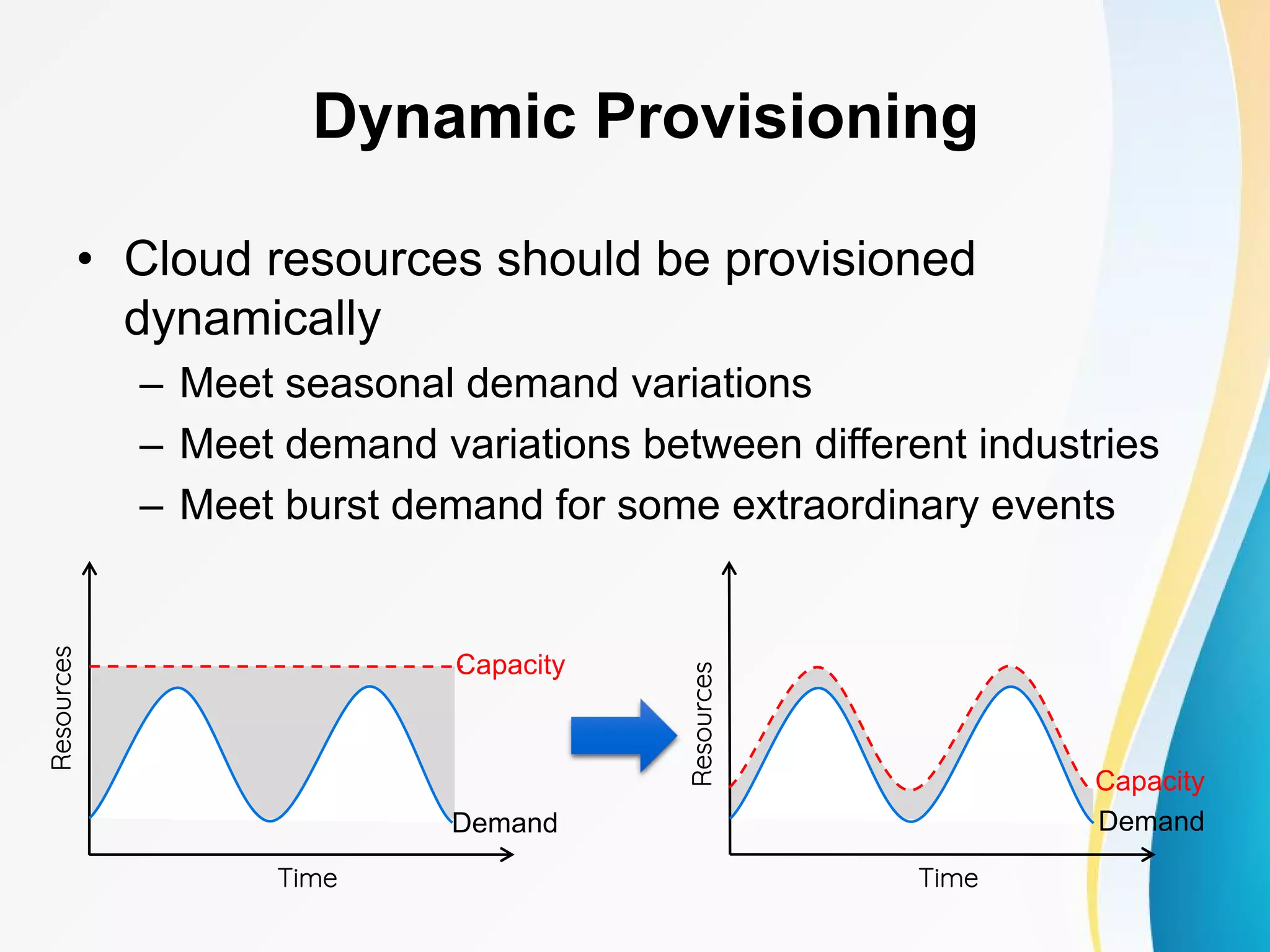 Dynamic Provisioning

• Cloud resources should be provisioned dynamically
– Meet seasonal demand variations
– Meet demand variations between different industries
– Meet burst demand for some extraordinary events

Resources
Capacity
Demand
Time

Resources
Capacity
Demand
Time